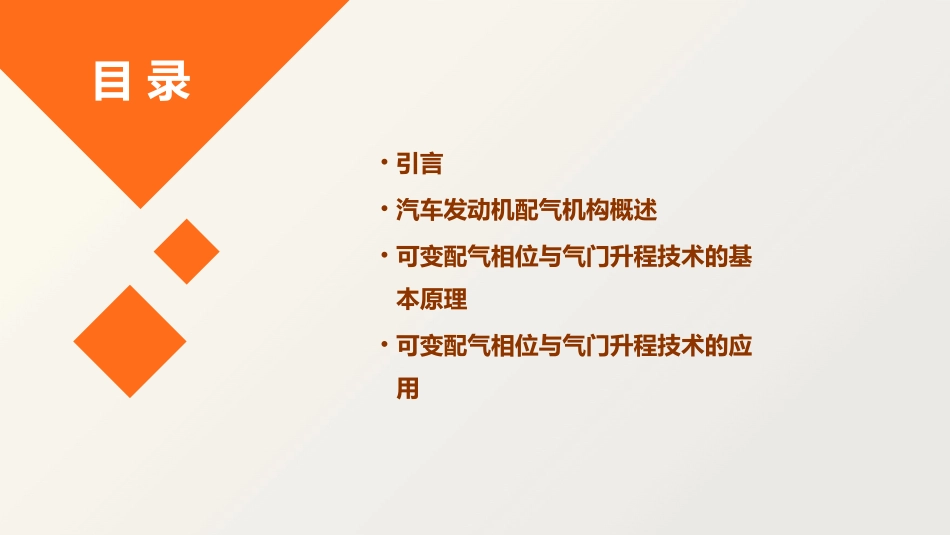 目 录

• 引言

• 汽车发动机配气机构概述

• 可变配气相位与气门升程技术的基本原理

• 可变配气相位与气门升程技术的应用